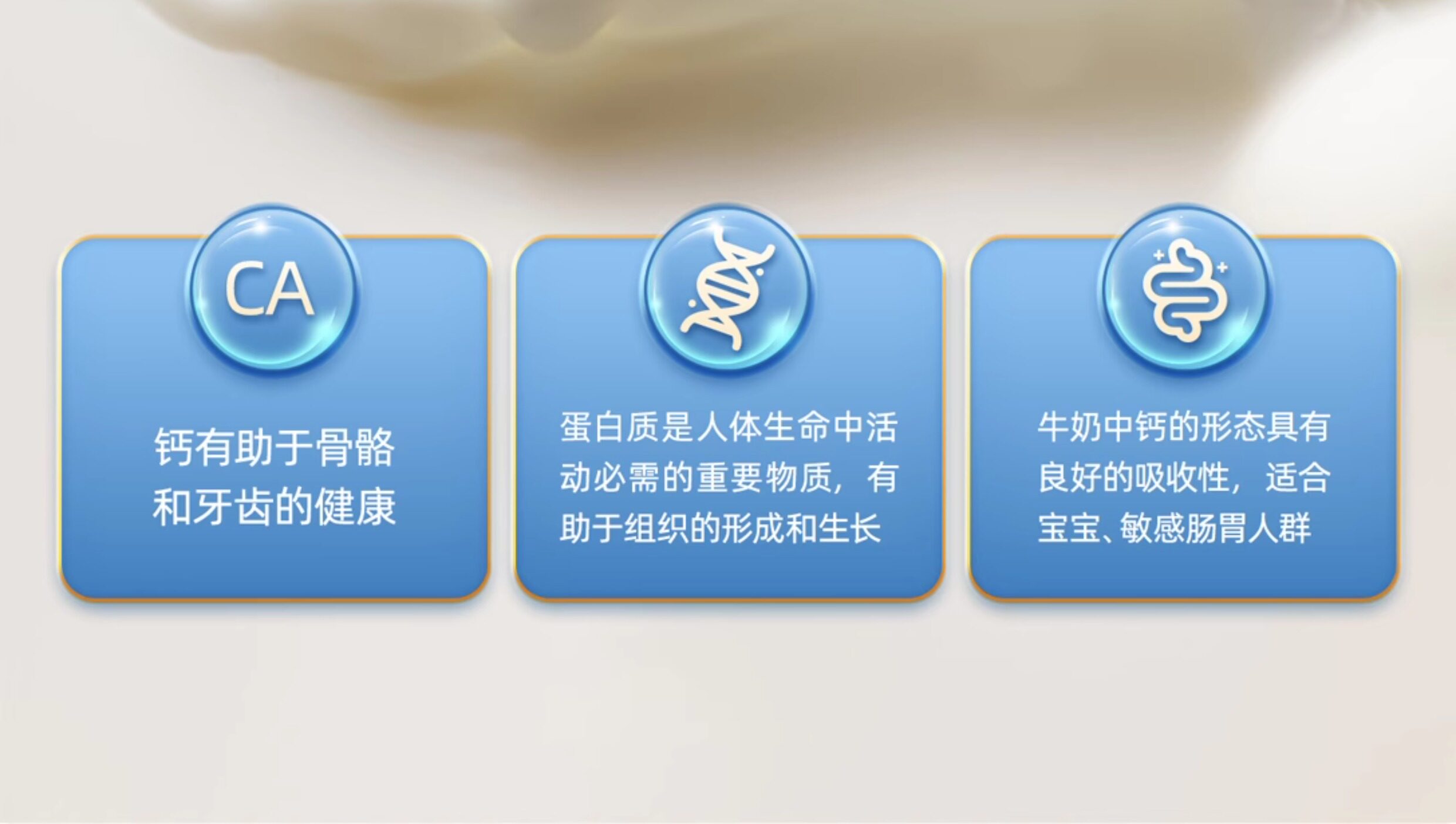 CA

钙有助于骨骼和牙齿的健康

蛋白质是人体生命中活动必需的重要物质，有助于组织的形成和生长

牛奶中钙的形态具有良好的吸收性，适合宝宝、敏感肠胃人群